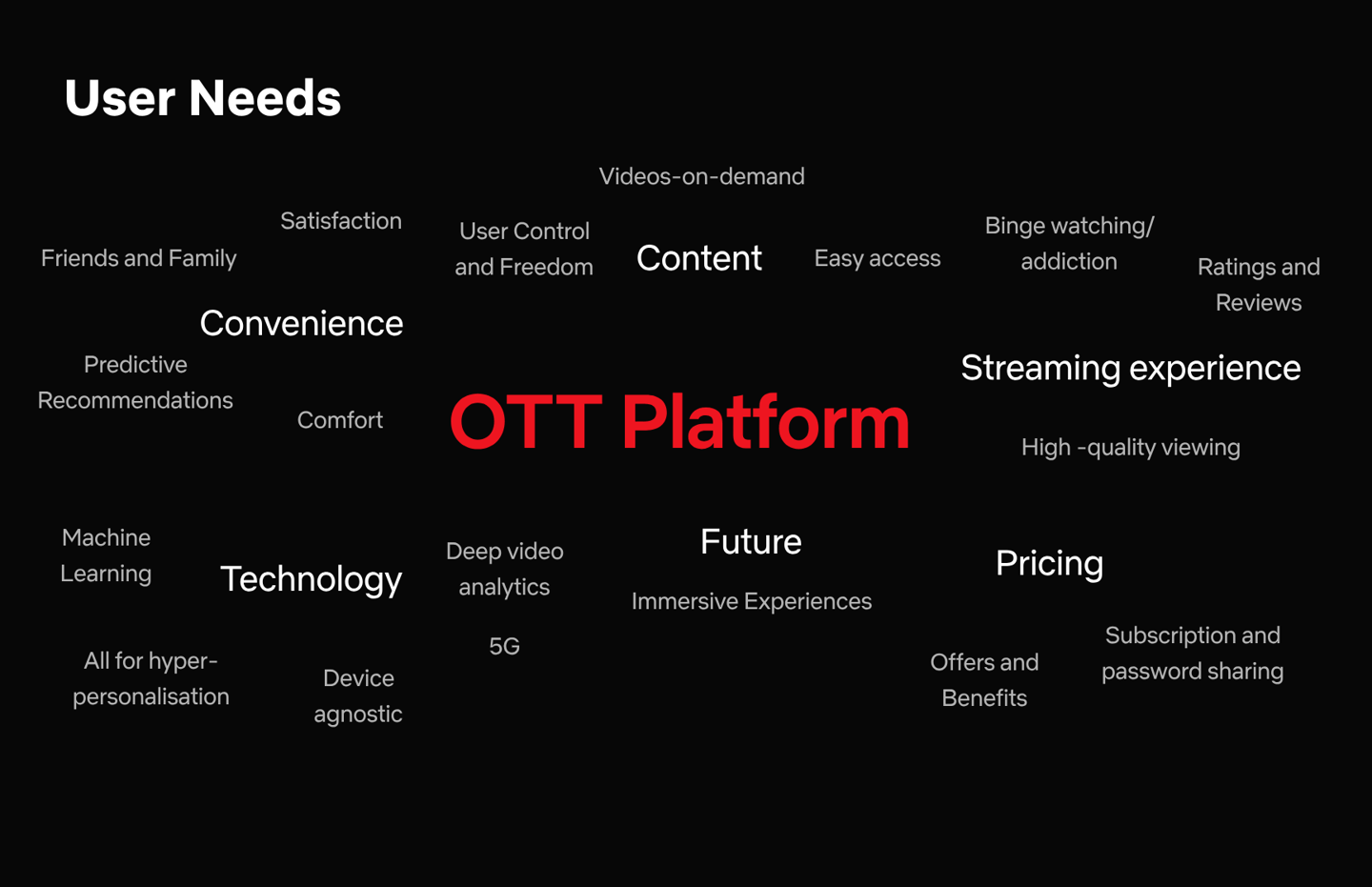 User Needs

Videos-on-demand

Satisfaction

Friends and Family

User Control and Freedom

Content

Easy access

Binge watching/ addiction

Ratings and Reviews

Convenience

Predictive Recommendations

Comfort

OTT Platform

Streaming experience

High -quality viewing

Machine Learning

Technology

Deep video analytics

Future

Immersive Experiences

Pricing

5G

All for hyper-personalisation

Device agnostic

Offers and Benefits

Subscription and password sharing